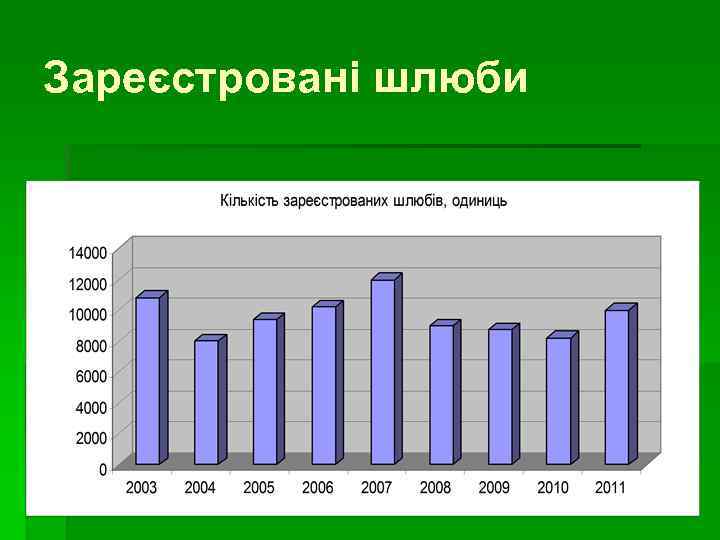 Зареєстровані шлюби

Кількість зареєстрованих шлюбів, одиниць

14000
12000
10000
8000
6000
4000
2000
0

2003 2004 2005 2006 2007 2008 2009 2010 2011